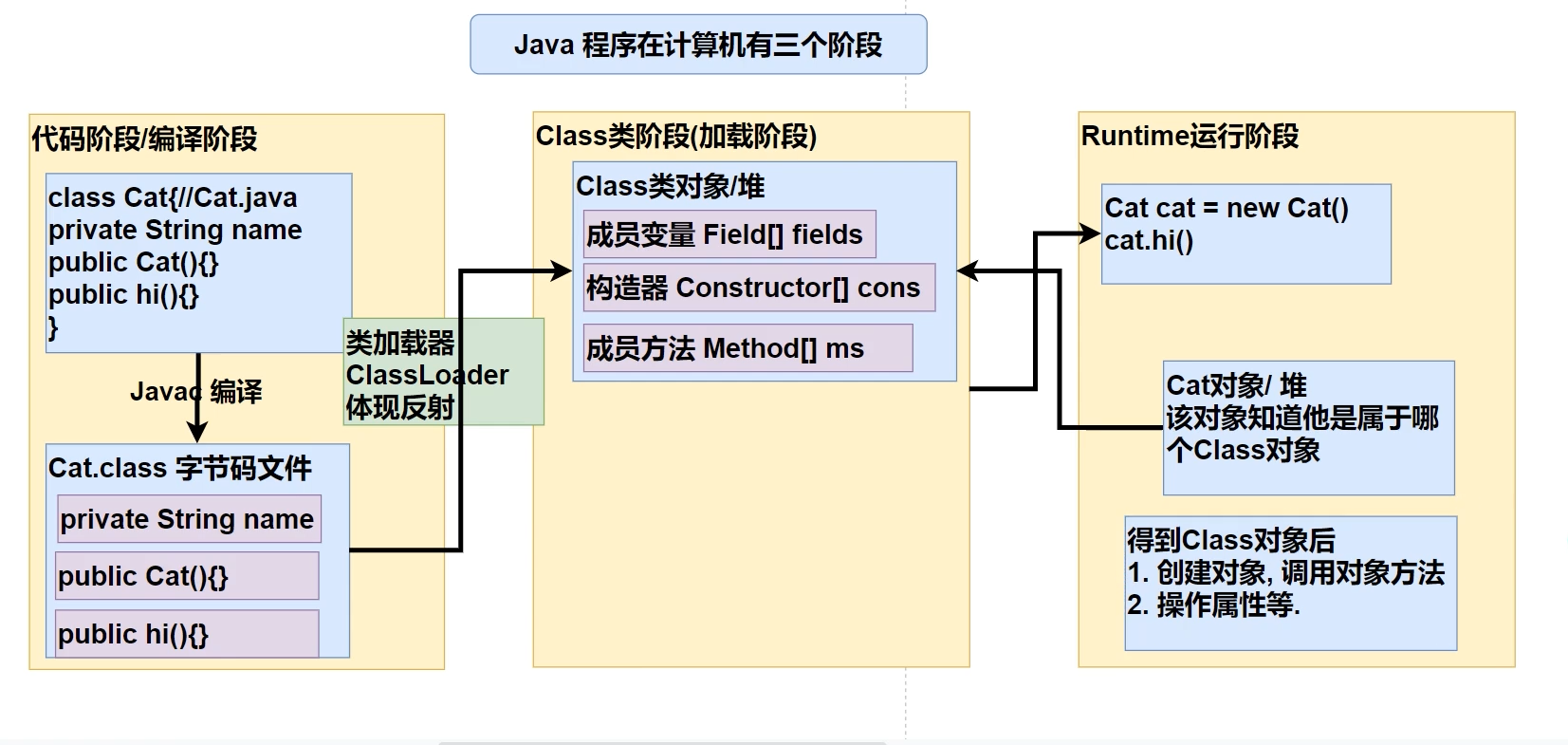 Java 程序在计算机有三个阶段

代码阶段/编译阶段

class Cat{//Cat.java
private String name
public Cat(){}
public hi(){}
}

Javac 编译

Cat.class 字节码文件

private String name

public Cat(){}

public hi(){}

类加载器
ClassLoader
体现反射

Class类阶段(加载阶段)

Class类对象/堆

成员变量 Field[] fields

构造器 Constructor[] cons

成员方法 Method[] ms

Runtime运行阶段

Cat cat = new Cat()
cat.hi()

Cat对象/ 堆
该对象知道他是属于哪个Class对象

得到Class对象后
1. 创建对象, 调用对象方法
2. 操作属性等.